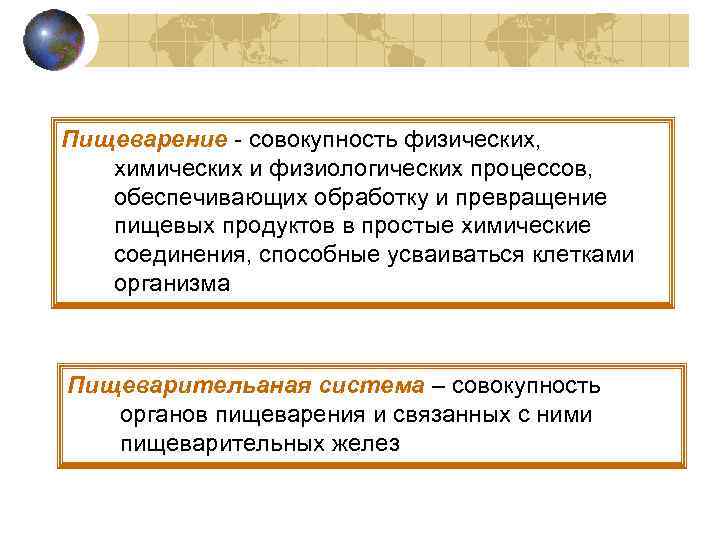 Пищеварение - совокупность физических, химических и физиологических процессов, обеспечивающих обработку и превращение пищевых продуктов в простые химические соединения, способные усваиваться клетками организма

Пищеварительаная система – совокупность органов пищеварения и связанных с ними пищеварительных желез